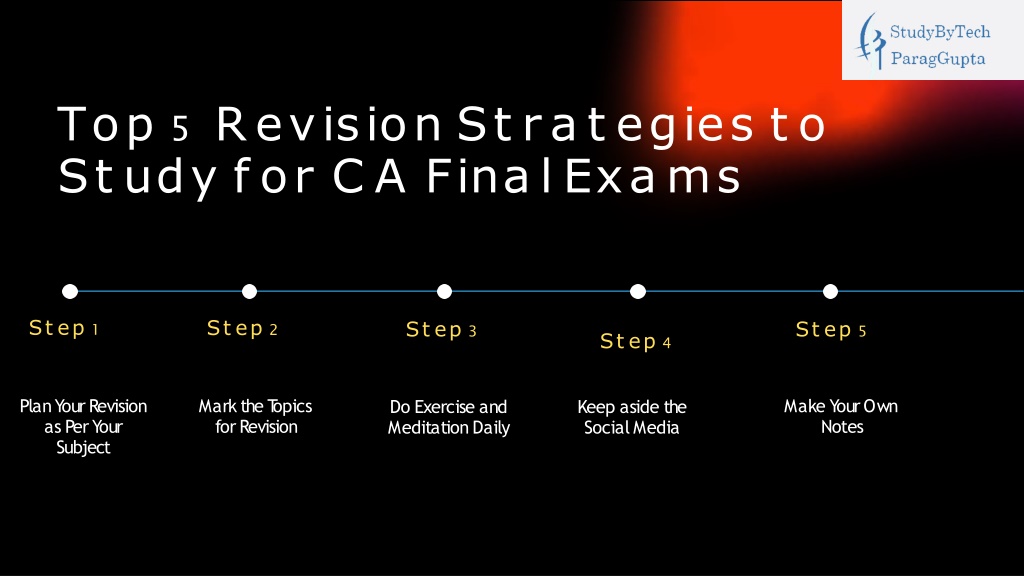 StudyByTech
ParagGupta

Top 5 Revision Strategies to Study for CA Final Exams

Step 1

Plan Your Revision as Per Your Subject

Step 2

Mark the Topics for Revision

Step 3

Do Exercise and Meditation Daily

Step 4

Keep aside the Social Media

Step 5

Make Your Own Notes